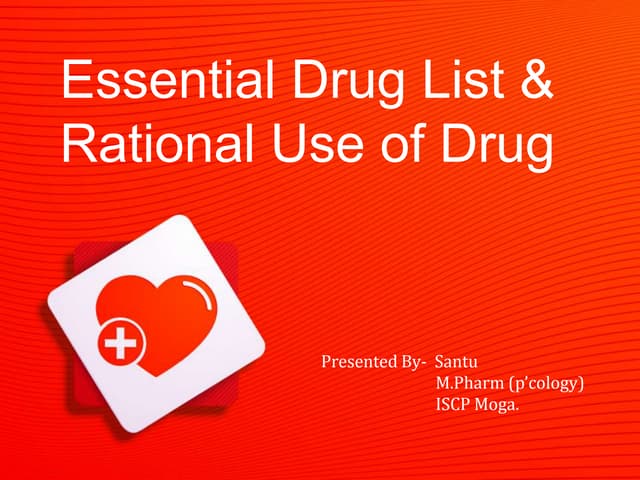 Essential Drug List & Rational Use of Drug

Presented By- Santu
M.Pharm (p'cology)
ISCP Moga.